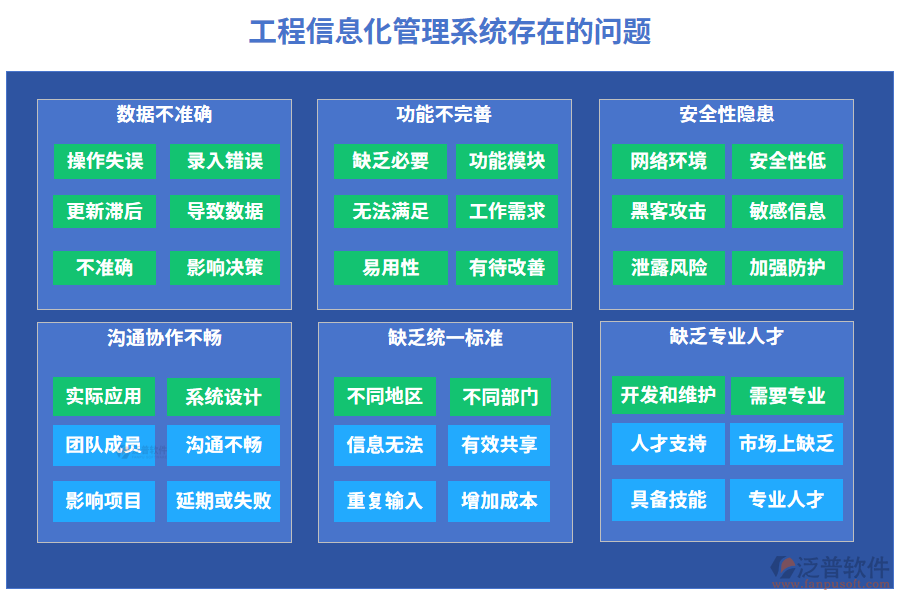 工程信息化管理系统存在的问题

数据不准确

操作失误
录入错误
更新滞后
导致数据
不准确
影响决策

功能不完善

缺乏必要
功能模块
无法满足
工作需求
易用性
有待改善

安全性隐患

网络环境
安全性低
黑客攻击
敏感信息
泄露风险
加强防护

沟通协作不畅

实际应用
系统设计
团队成员
沟通不畅
影响项目
延期或失败

缺乏统一标准

不同地区
不同部门
信息无法
有效共享
重复输入
增加成本

缺乏专业人才

开发和维护
需要专业
人才支持
市场上缺乏
具备技能
专业人才

泛普软件
www.fanpusoft.com